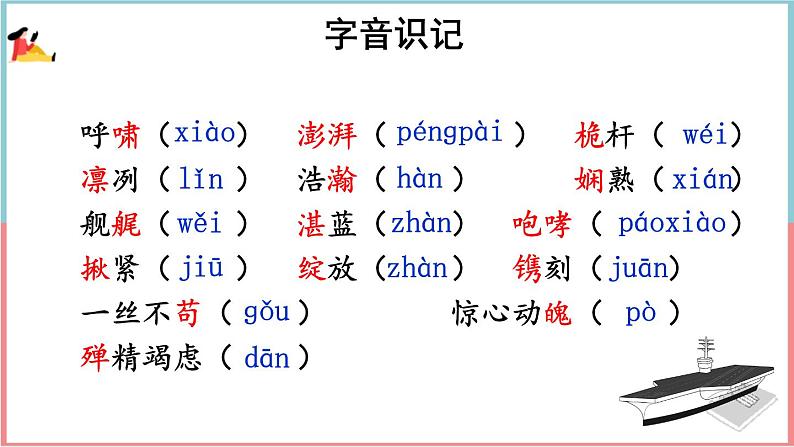 字音识记

呼啸（xiào） 澎湃（péngpài） 桅杆（wéi）
凛冽（lǐn） 浩瀚（hàn） 娴熟（xián）
舰艉（wěi） 湛蓝（zhàn） 咆哮（páoxiào）
揪紧（jiū） 绽放（zhàn） 镌刻（juān）
一丝不苟（gǒu） 惊心动魄（pò）
殚精竭虑（dān）